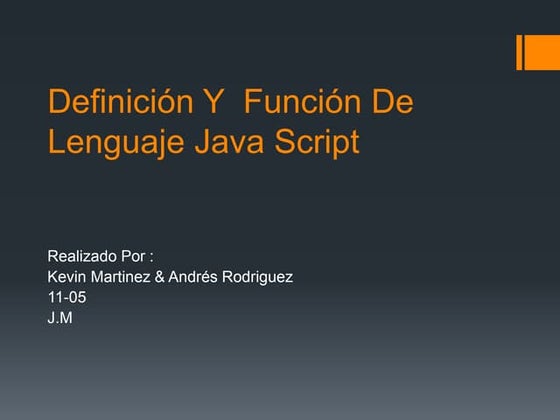 Definición Y  Función De Lenguaje Java Script

Realizado Por :
Kevin Martinez & Andrés Rodriguez
11-05
J.M